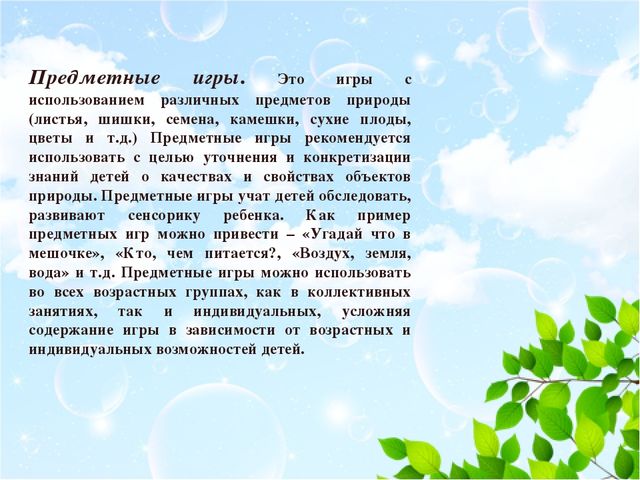 Предметные игры. Это игры с использованием различных предметов природы (листья, шишки, семена, камешки, сухие плоды, цветы и т.д.) Предметные игры рекомендуется использовать с целью уточнения и конкретизации знаний детей о качествах и свойствах объектов природы. Предметные игры учат детей обследовать, развивают сенсорику ребенка. Как пример предметных игр можно привести – «Угадай что в мешочке», «Кто, чем питается?, «Воздух, земля, вода» и т.д. Предметные игры можно использовать во всех возрастных группах, как в коллективных занятиях, так и индивидуальных, усложняя содержание игры в зависимости от возрастных и индивидуальных возможностей детей.